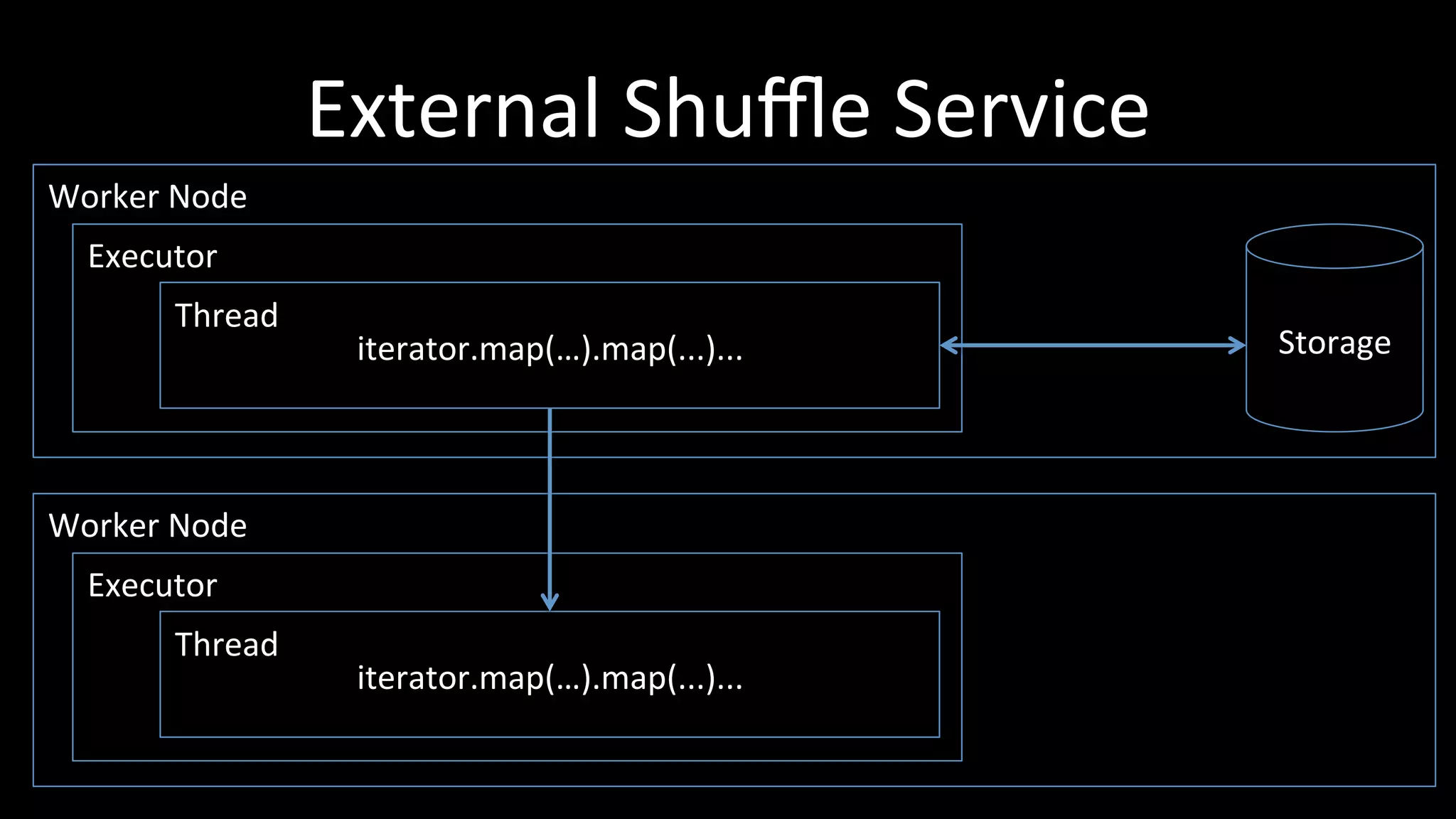 External Shuffle Service

Worker Node

Executor

Thread

iterator.map(…).map(…)…

Storage

Worker Node

Executor

Thread

iterator.map(…).map(…)…